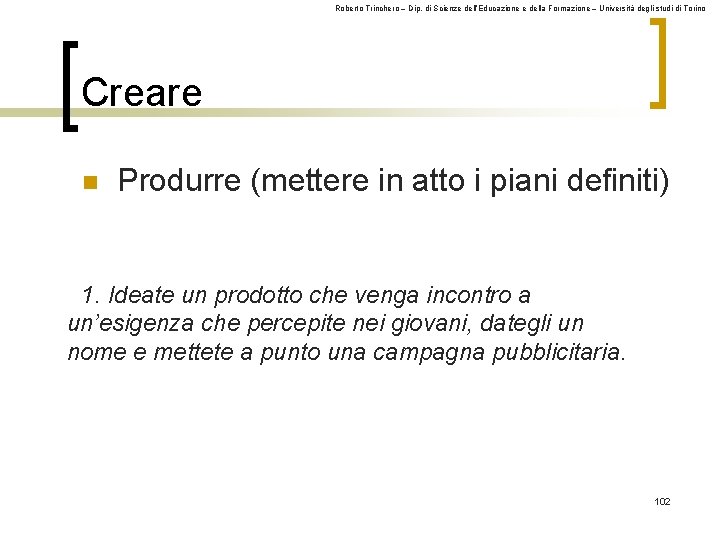 Roberto Trinchero – Dip. di Scienze dell'Educazione e della Formazione – Università degli studi di Torino

Creare

Produrre (mettere in atto i piani definiti)

1. Ideate un prodotto che venga incontro a un'esigenza che percepite nei giovani, dategli un nome e mettete a punto una campagna pubblicitaria.

102